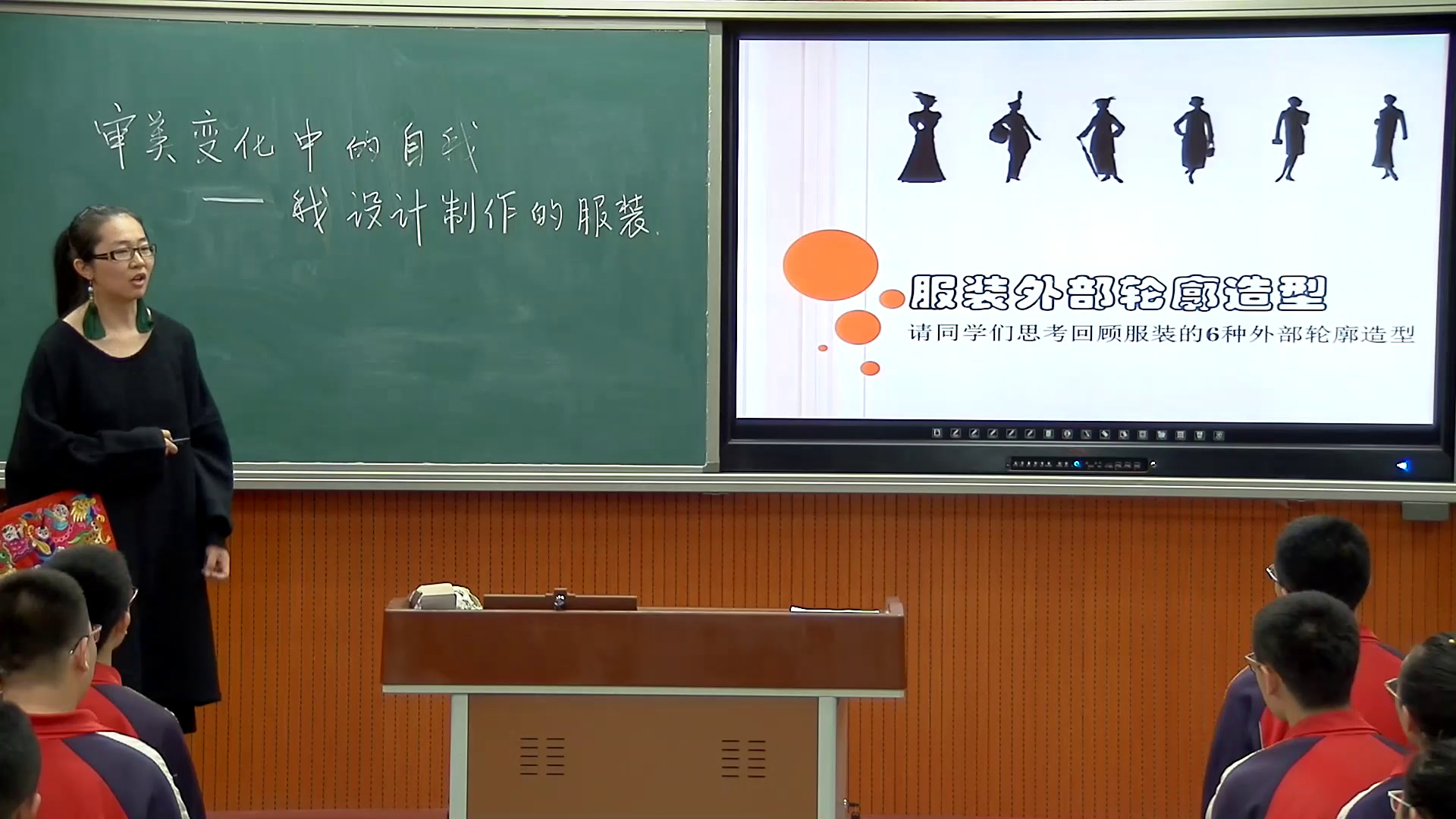 审美变化中的自我
——我设计制作的服装

服装外部轮廓造型
请同学们思考回顾服装的6种外部轮廓造型